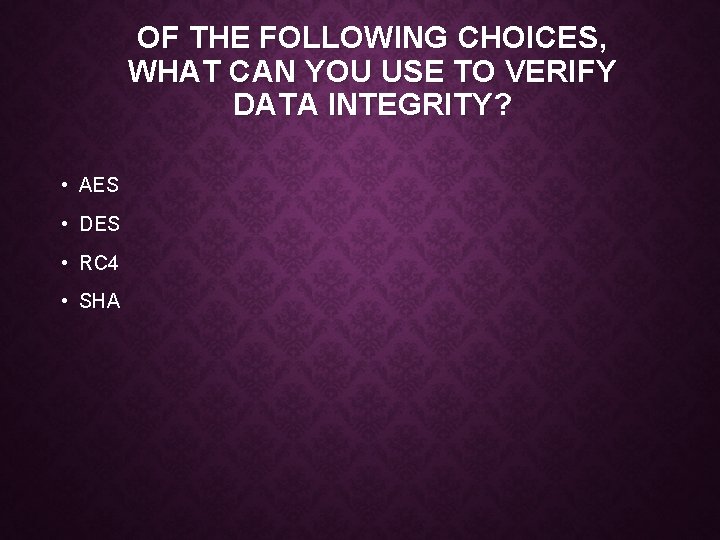 OF THE FOLLOWING CHOICES, WHAT CAN YOU USE TO VERIFY DATA INTEGRITY?

• AES
• DES
• RC4
• SHA